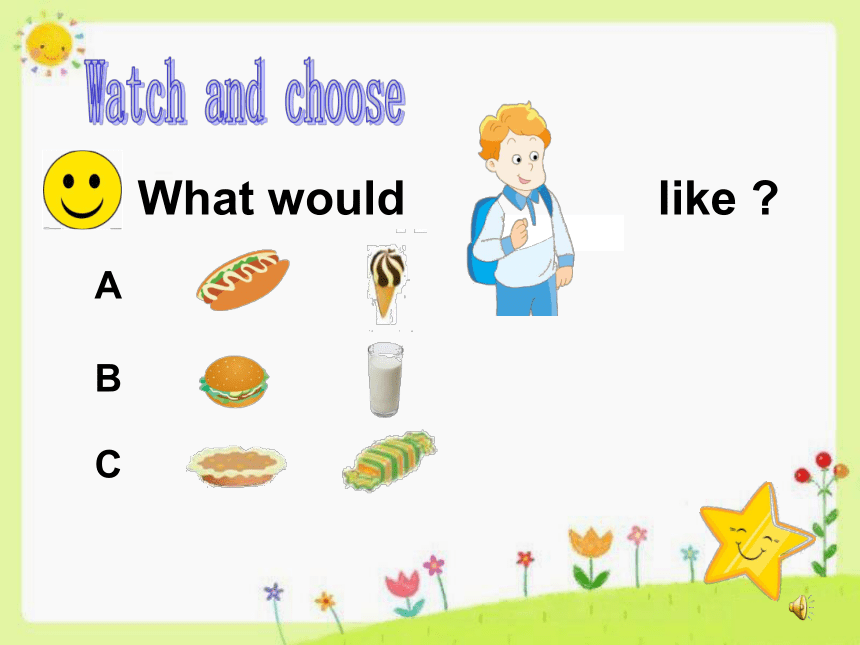 Watch and choose

What would like ?

A

B

C